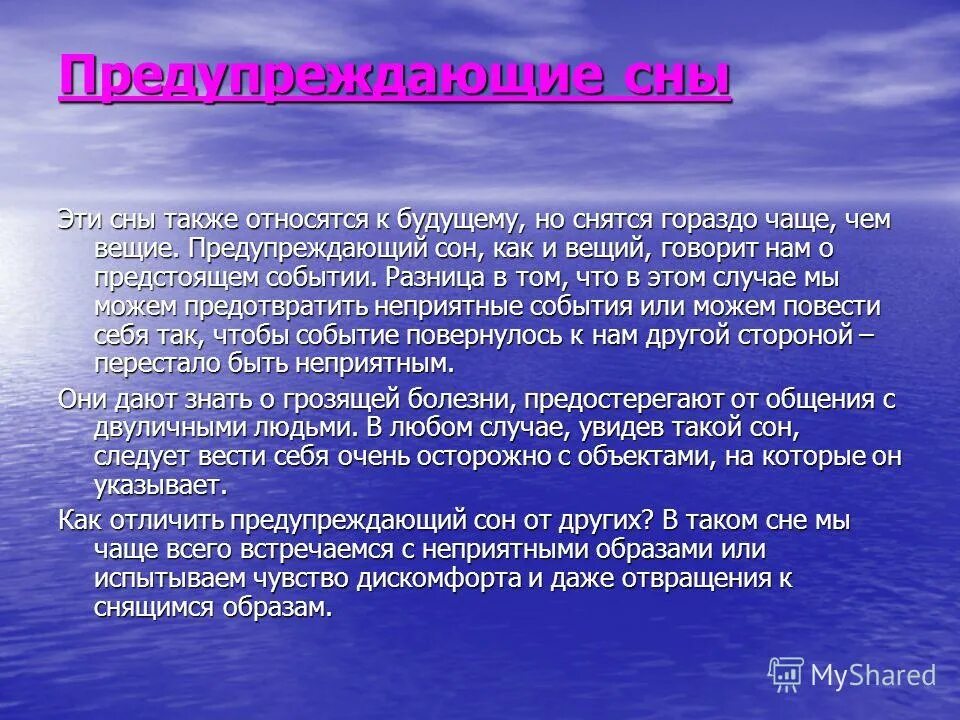 Предупреждающие сны

Эти сны также относятся к будущему, но снятся гораздо чаще, чем вещие. Предупреждающий сон, как и вещий, говорит нам о предстоящем событии. Разница в том, что в этом случае мы можем предотвратить неприятные события или можем повести себя так, чтобы событие повернулось к нам другой стороной – перестало быть неприятным.

Они дают знать о грозящей болезни, предостерегают от общения с двуличными людьми. В любом случае, увидев такой сон, следует вести себя очень осторожно с объектами, на которые он указывает.

Как отличить предупреждающий сон от других? В таком сне мы чаще всего встречаемся с неприятными образами или испытываем чувство дискомфорта и даже отвращения к снящимся образам.

MyShared